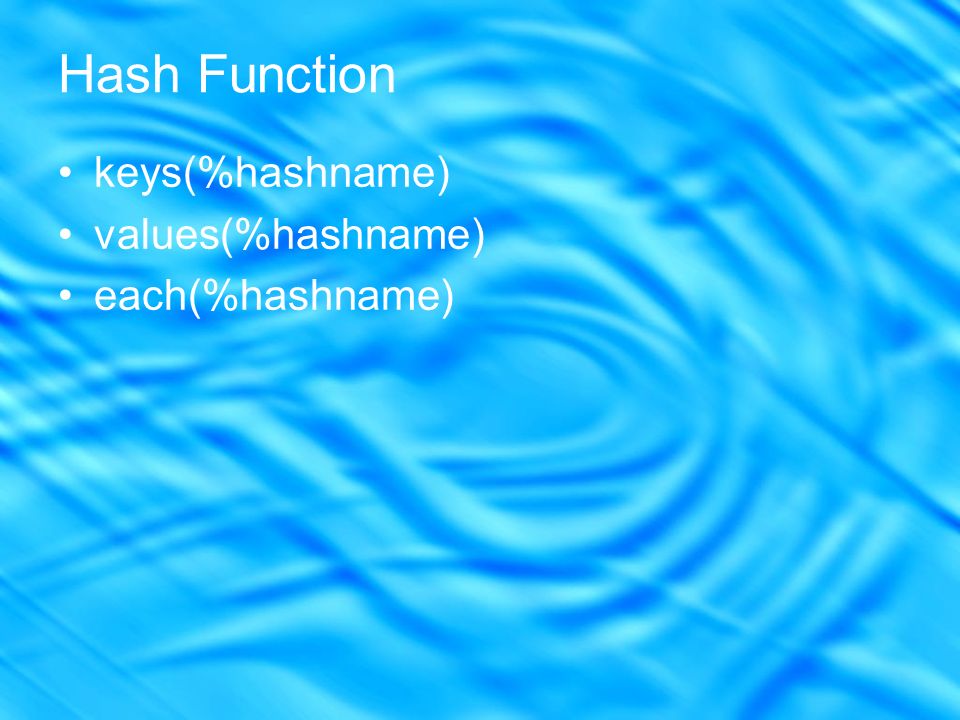 Hash Function

• keys(%hashname)
• values(%hashname)
• each(%hashname)